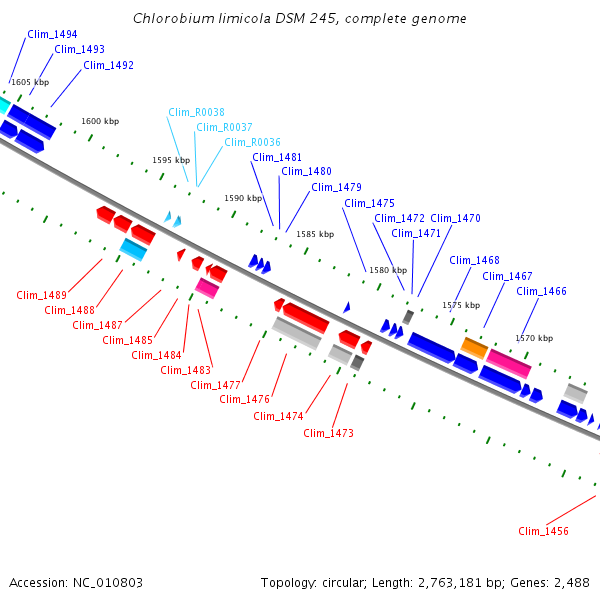 Chlorobium limicola DSM 245, complete genome

Clim_1494
Clim_1493
Clim_1492
1605 kbp
1600 kbp
Clim_R0038
Clim_R0037
Clim_R0036
1595 kbp
Clim_1481
Clim_1480
Clim_1479
1590 kbp
Clim_1475
Clim_1472
Clim_1470
Clim_1471
1585 kbp
Clim_1468
Clim_1467
Clim_1466
1580 kbp
1575 kbp
1570 kbp
Clim_1489
Clim_1488
Clim_1487
Clim_1485
Clim_1484
Clim_1483
Clim_1477
Clim_1476
Clim_1474
Clim_1473
Clim_1456

Accession: NC_010803
Topology: circular; Length: 2,763,181 bp; Genes: 2,488